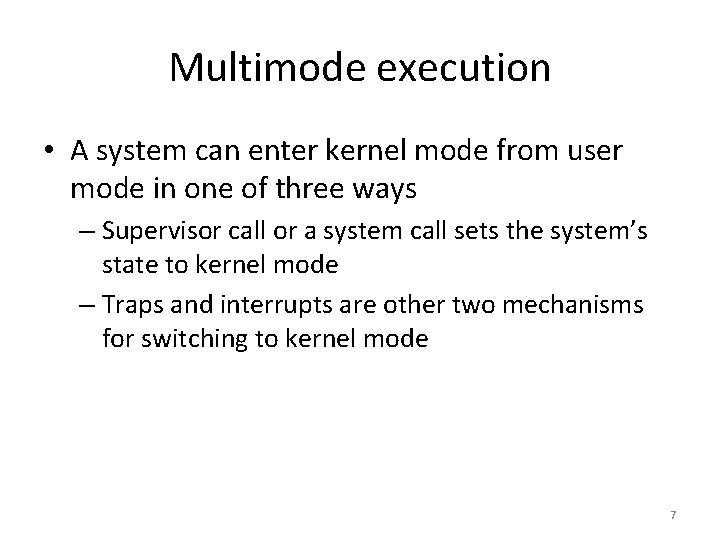 Multimode execution

• A system can enter kernel mode from user mode in one of three ways

– Supervisor call or a system call sets the system's state to kernel mode

– Traps and interrupts are other two mechanisms for switching to kernel mode

7